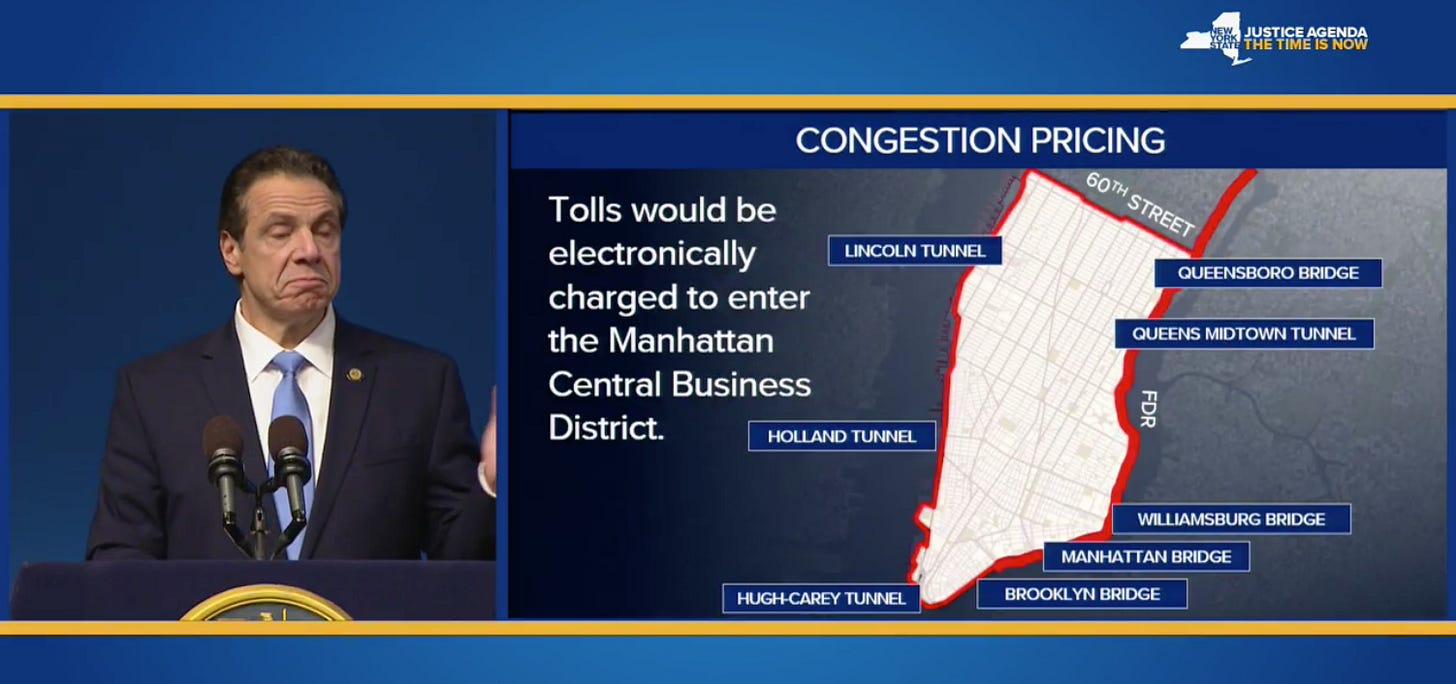 NEW YORK STATE JUSTICE AGENDA THE TIME IS NOW

CONGESTION PRICING

Tolls would be electronically charged to enter the Manhattan Central Business District.

60TH STREET
LINCOLN TUNNEL
QUEENSBORO BRIDGE
QUEENS MIDTOWN TUNNEL
FDR
HOLLAND TUNNEL
WILLIAMSBURG BRIDGE
MANHATTAN BRIDGE
BROOKLYN BRIDGE
HUGH-CAREY TUNNEL